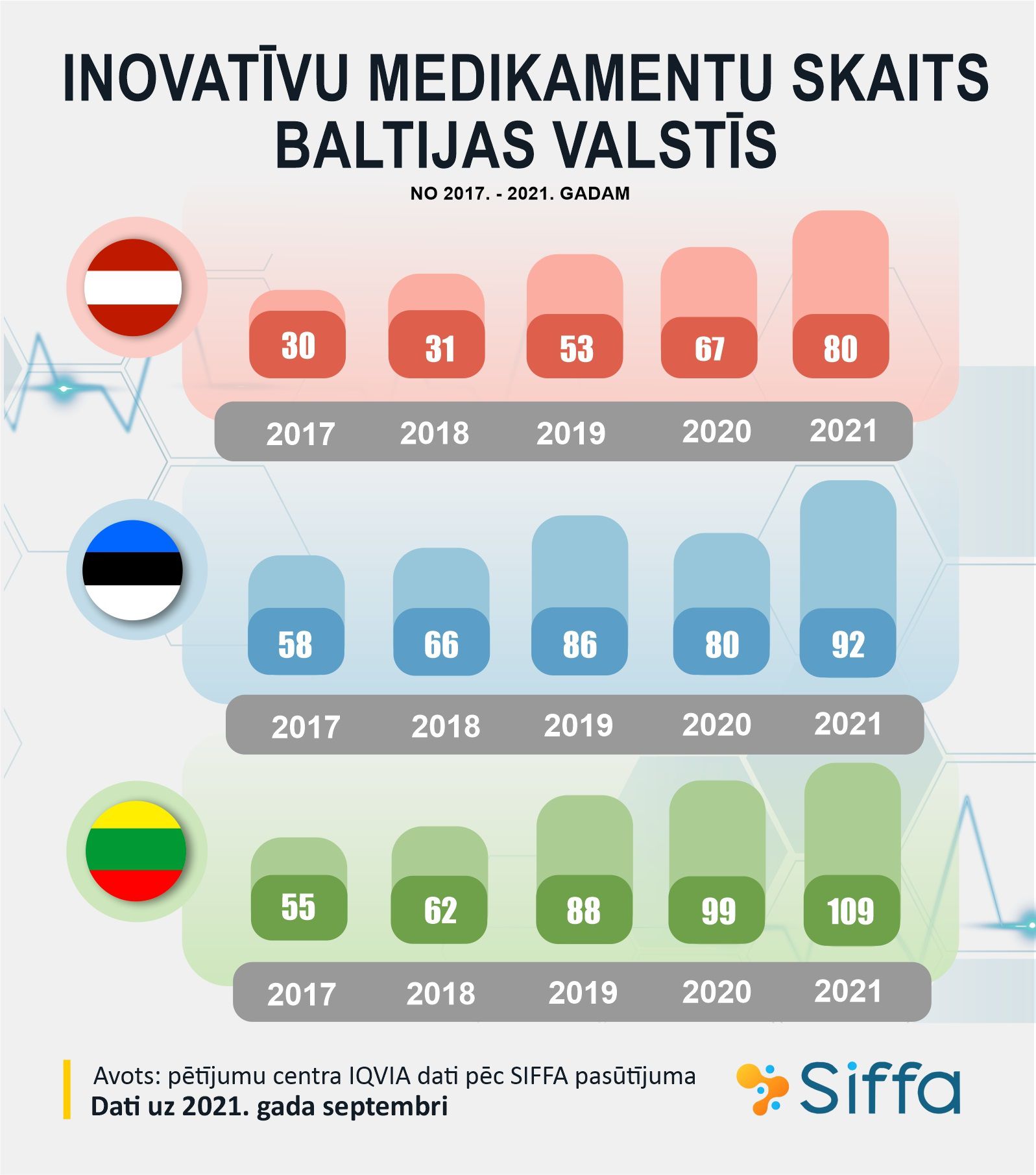 INOVATĪVU MEDIKAMENTU SKAITS BALTIJAS VALSTĪS

NO 2017. - 2021. GADAM

30 31 53 67 80

2017 2018 2019 2020 2021

58 66 86 80 92

2017 2018 2019 2020 2021

55 62 88 99 109

2017 2018 2019 2020 2021

Avots: pētījumu centra IQVIA dati pēc SIFFA pasūtījuma
Dati uz 2021. gada septembri

Siffa